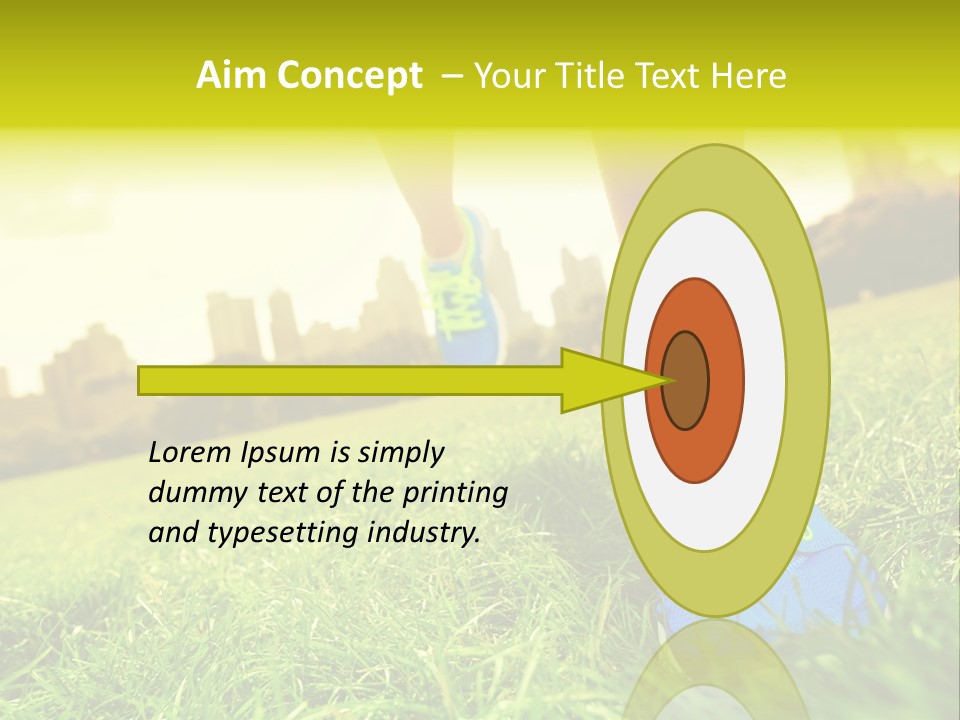 Aim Concept – Your Title Text Here

Lorem Ipsum is simply dummy text of the printing and typesetting industry.